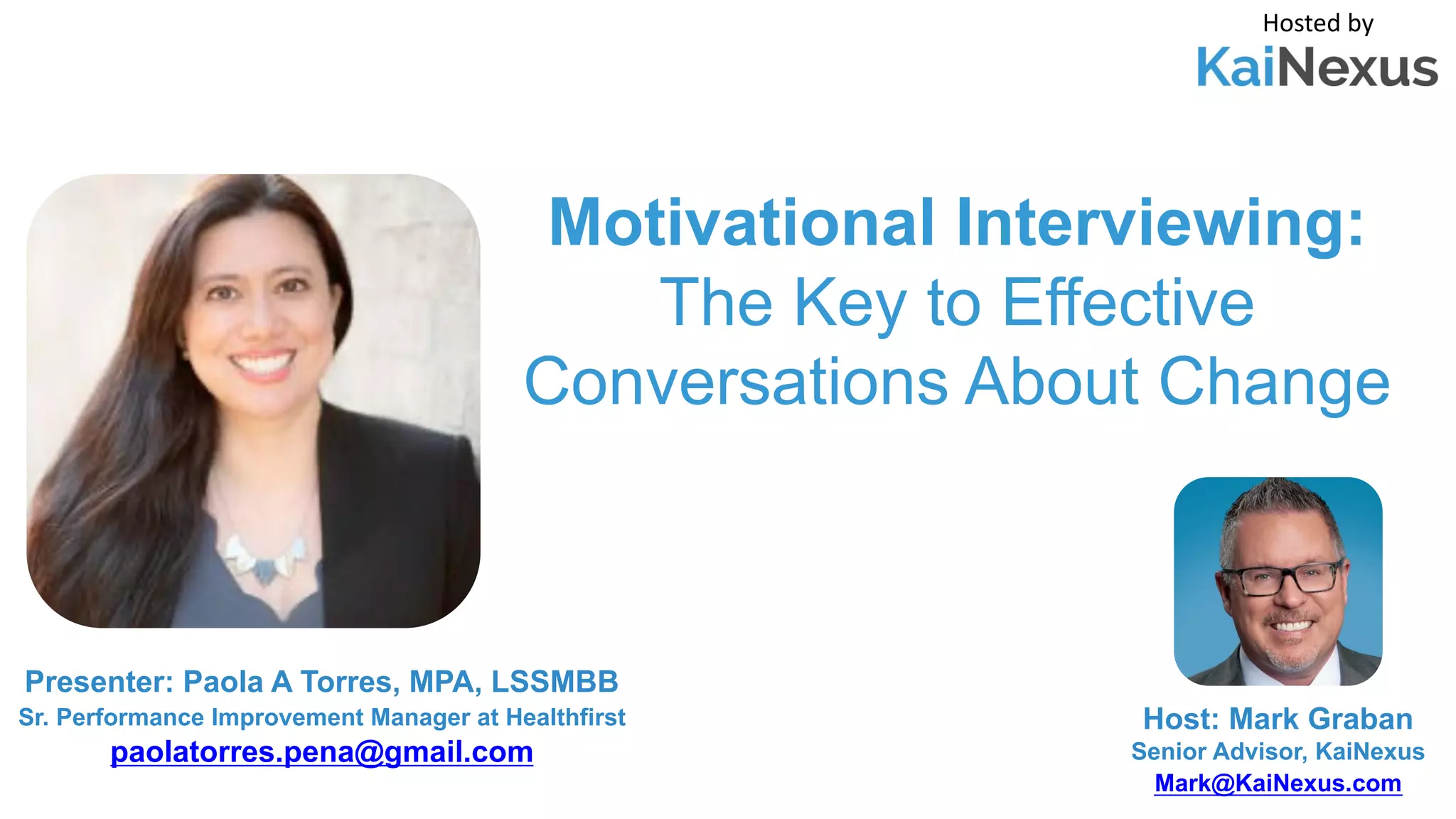 Hosted by
KaiNexus

Motivational Interviewing:
The Key to Effective Conversations About Change

Presenter: Paola A Torres, MPA, LSSMBB
Sr. Performance Improvement Manager at Healthfirst
paolatorres.pena@gmail.com

Host: Mark Graban
Senior Advisor, KaiNexus
Mark@KaiNexus.com